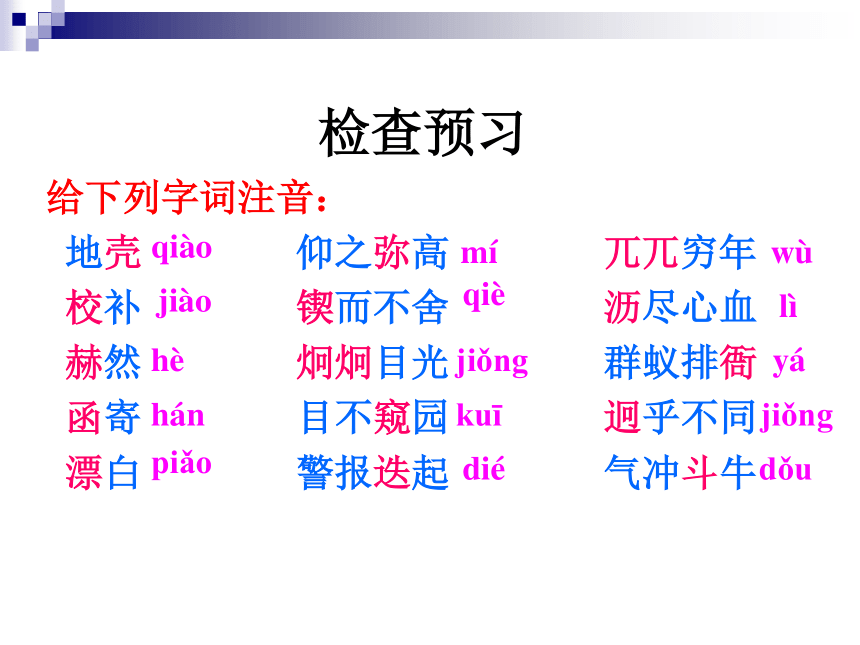 检查预习

给下列字词注音：

地壳 qiào
校补 jiào
赫然 hè
函寄 hán
漂白 piǎo

仰之弥高 mí
锲而不舍 qiè
炯炯目光 jiǒng
目不窥园 kuī
警报迭起 dié

兀兀穷年 wù
沥尽心血 lì
群蚁排衙 yá
迥乎不同 jiǒng
气冲斗牛 dǒu